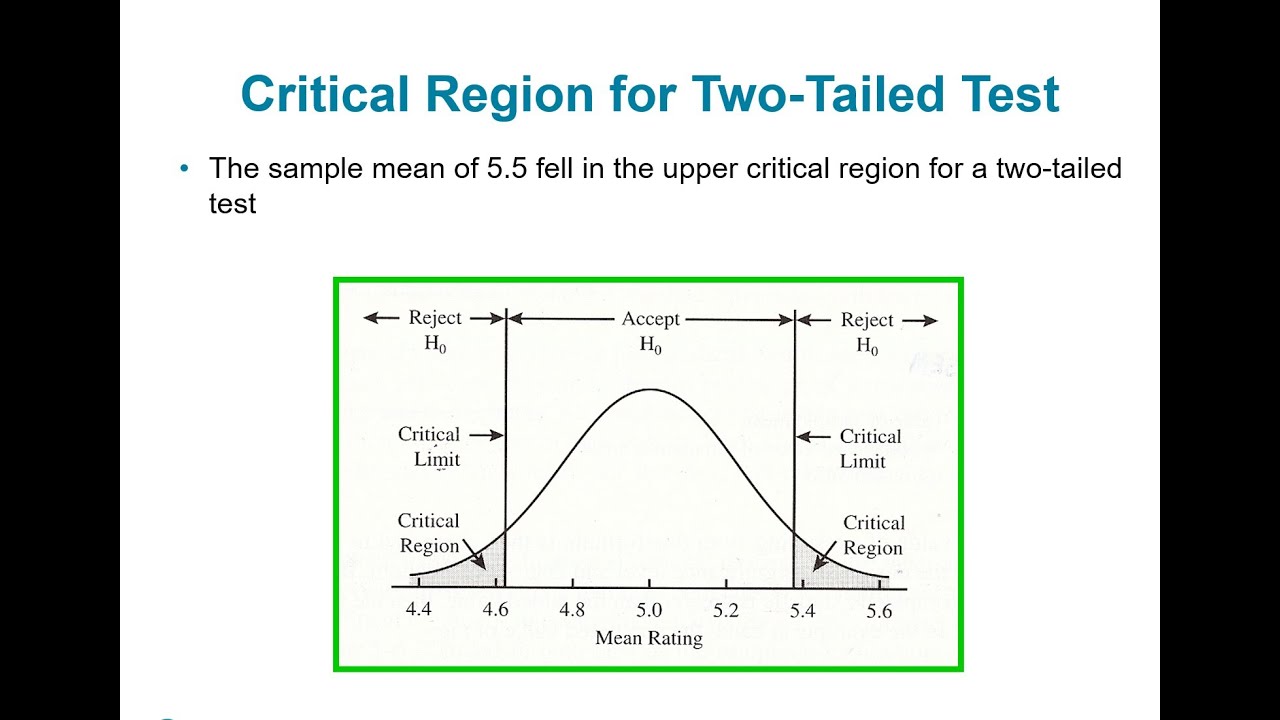 Critical Region for Two-Tailed Test

• The sample mean of 5.5 fell in the upper critical region for a two-tailed test

Reject $H_0$

Accept $H_0$

Reject $H_0$

Critical Limit

Critical Limit

Critical Region

Critical Region

4.4 4.6 4.8 5.0 5.2 5.4 5.6

Mean Rating